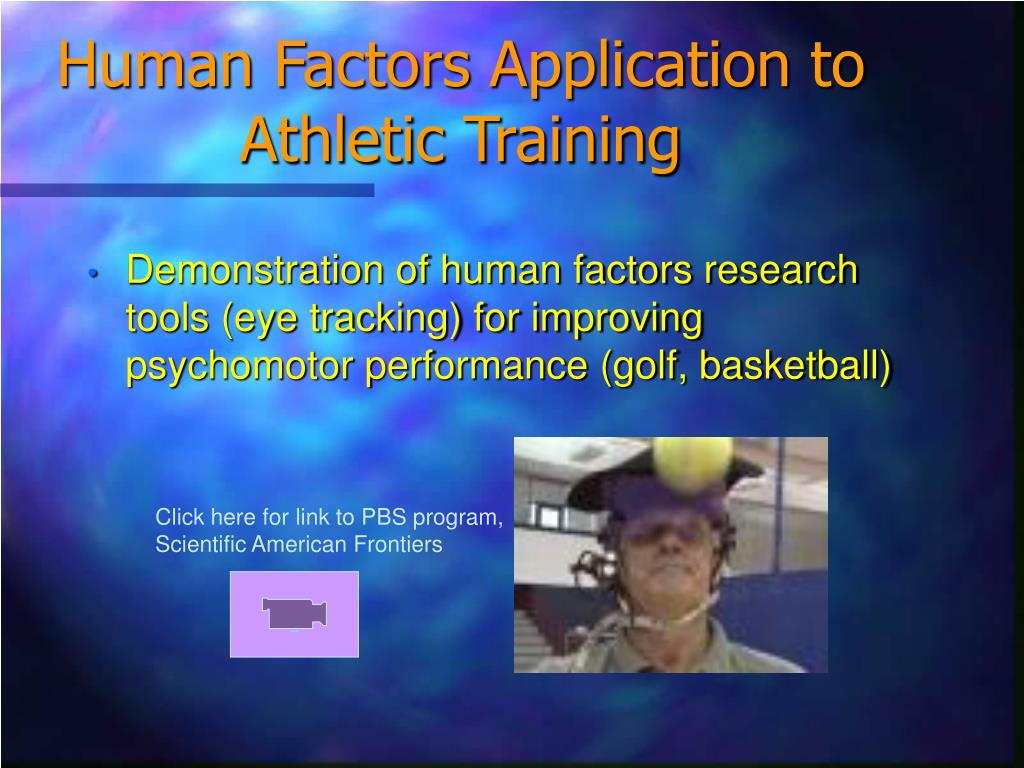 Human Factors Application to Athletic Training

• Demonstration of human factors research tools (eye tracking) for improving psychomotor performance (golf, basketball)

Click here for link to PBS program, Scientific American Frontiers